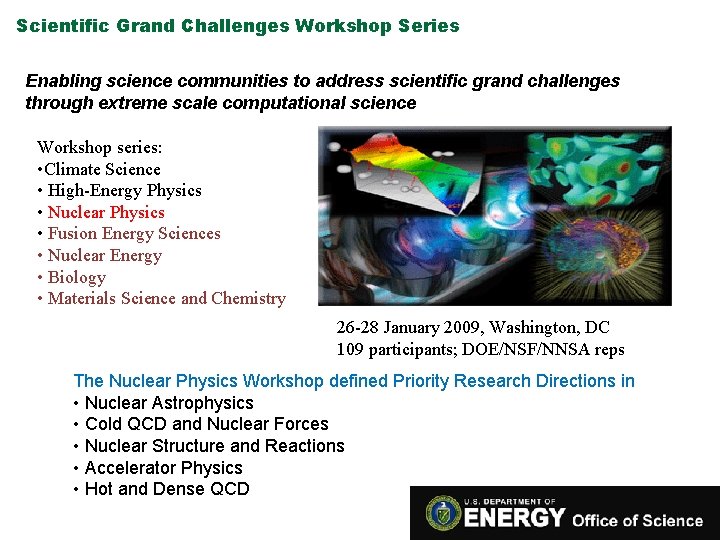 Scientific Grand Challenges Workshop Series

Enabling science communities to address scientific grand challenges through extreme scale computational science

Workshop series:
•Climate Science
• High-Energy Physics
• Nuclear Physics
• Fusion Energy Sciences
• Nuclear Energy
• Biology
• Materials Science and Chemistry

26-28 January 2009, Washington, DC
109 participants; DOE/NSF/NNSA reps

The Nuclear Physics Workshop defined Priority Research Directions in
• Nuclear Astrophysics
• Cold QCD and Nuclear Forces
• Nuclear Structure and Reactions
• Accelerator Physics
• Hot and Dense QCD

U.S. DEPARTMENT OF ENERGY Office of Science